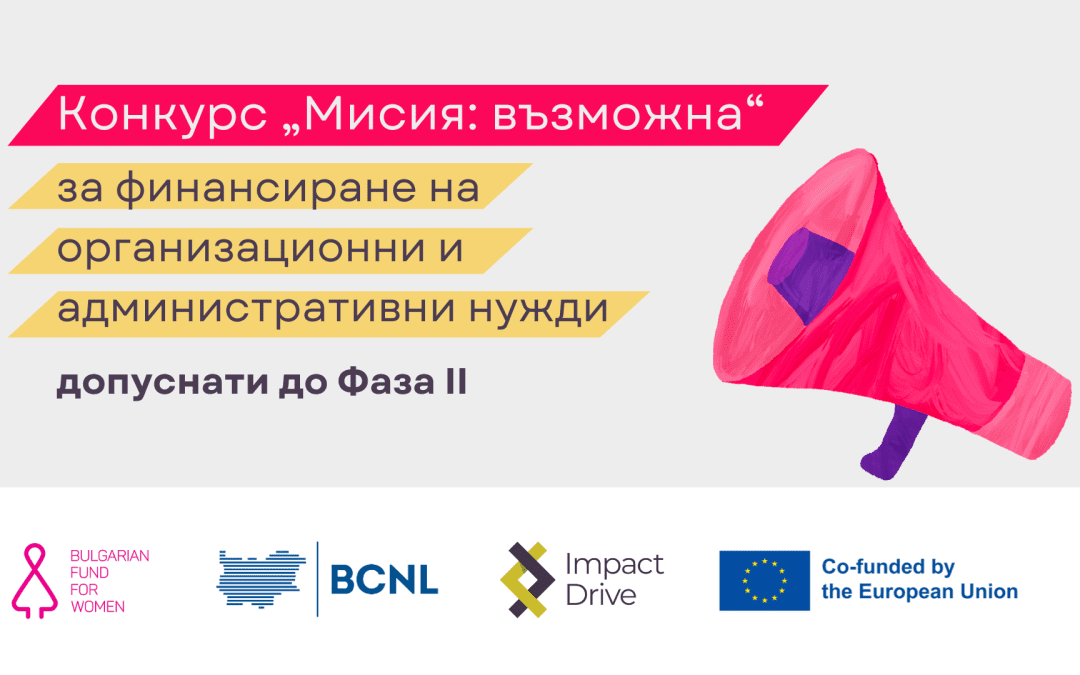 Конкурс „Мисия: възможна“

за финансиране на организационни и административни нужди

допуснати до Фаза II

BULGARIAN FUND FOR WOMEN

BCNL

Impact Drive

Co-funded by the European Union